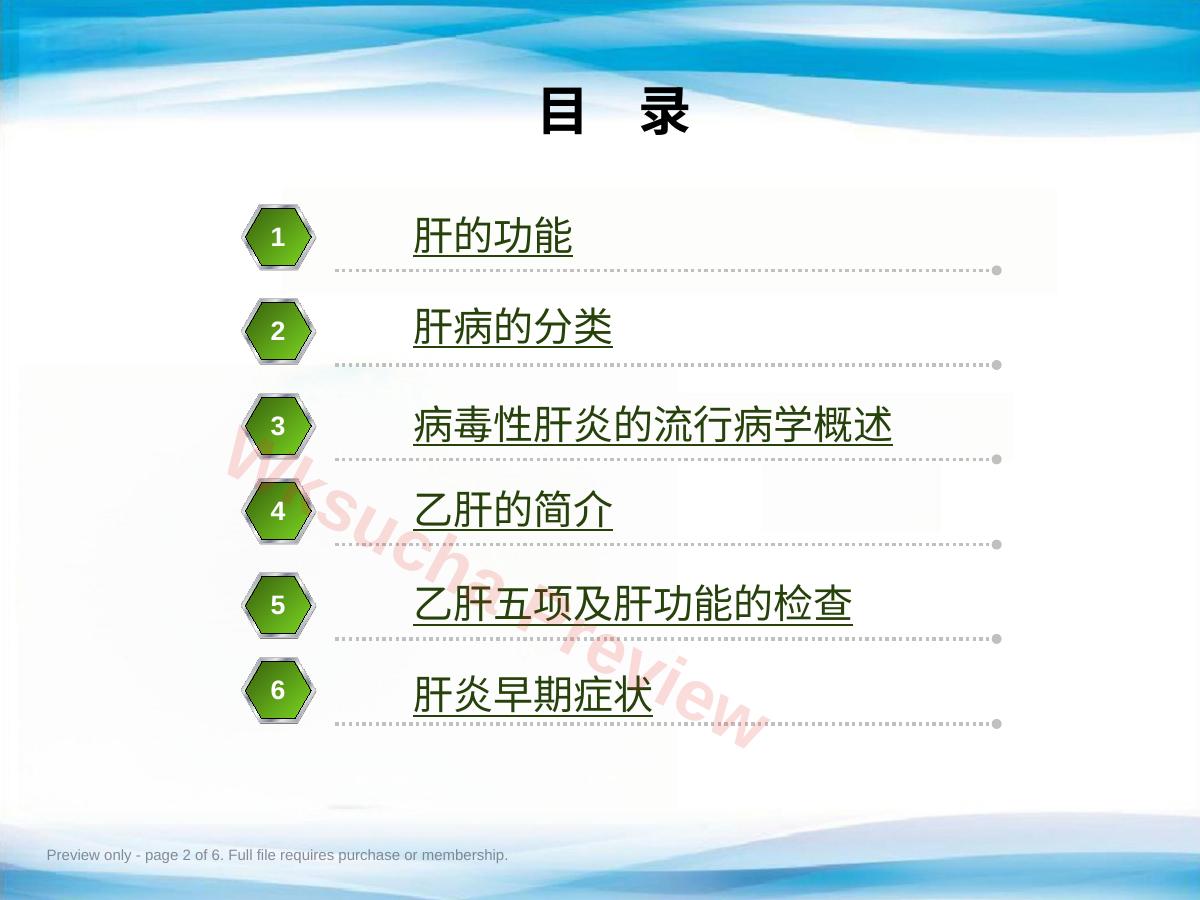 目 录

1 肝的功能

2 肝病的分类

3 病毒性肝炎的流行病学概述

4 乙肝的简介

5 乙肝五项及肝功能的检查

6 肝炎早期症状

Preview only - page 2 of 6. Full file requires purchase or membership.

Wksucha Preview